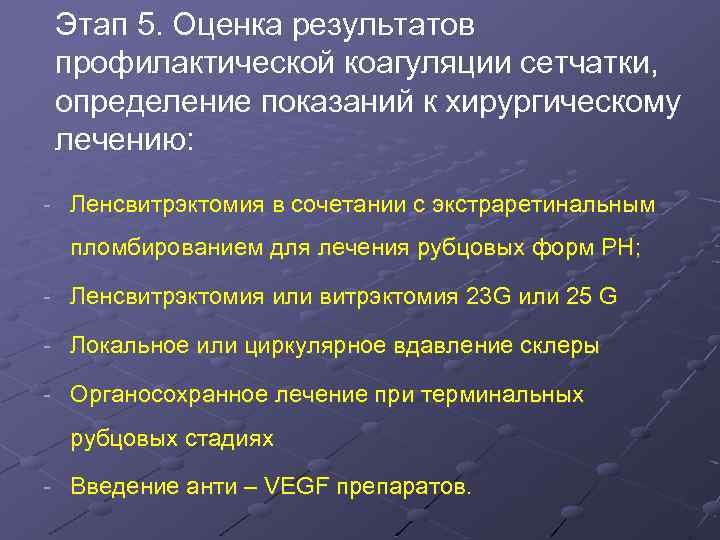 Этап 5. Оценка результатов профилактической коагуляции сетчатки, определение показаний к хирургическому лечению:

- Ленсвитрэктомия в сочетании с экстраретинальным пломбированием для лечения рубцовых форм РН;
- Ленсвитрэктомия или витрэктомия 23G или 25 G
- Локальное или циркулярное вдавление склеры
- Органосохранное лечение при терминальных рубцовых стадиях
- Введение анти – VEGF препаратов.